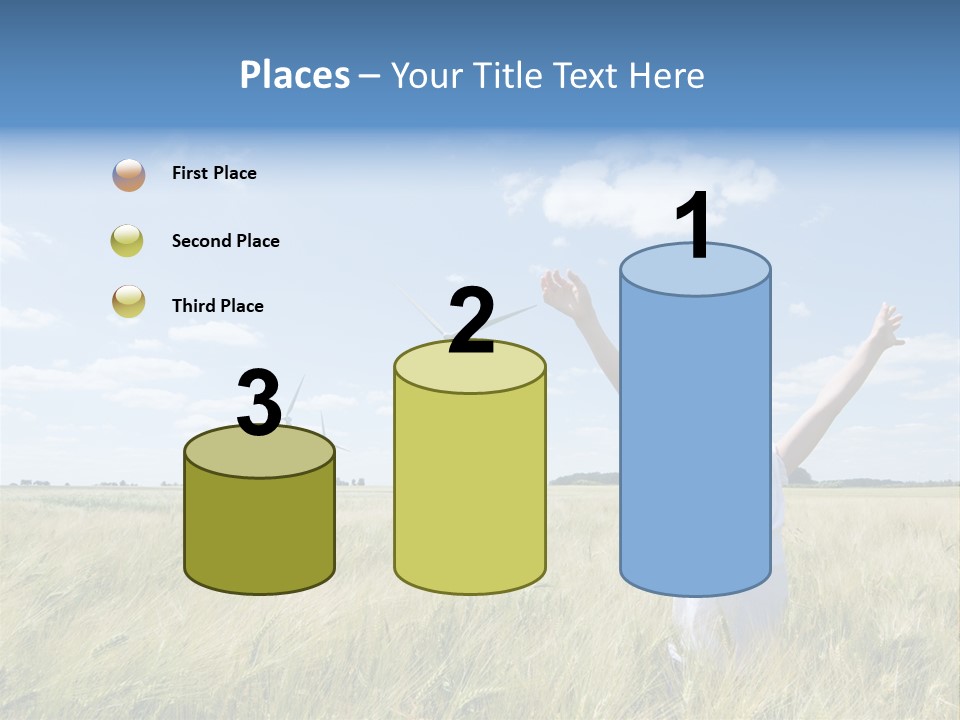 Places – Your Title Text Here

First Place

Second Place

Third Place

3

2

1